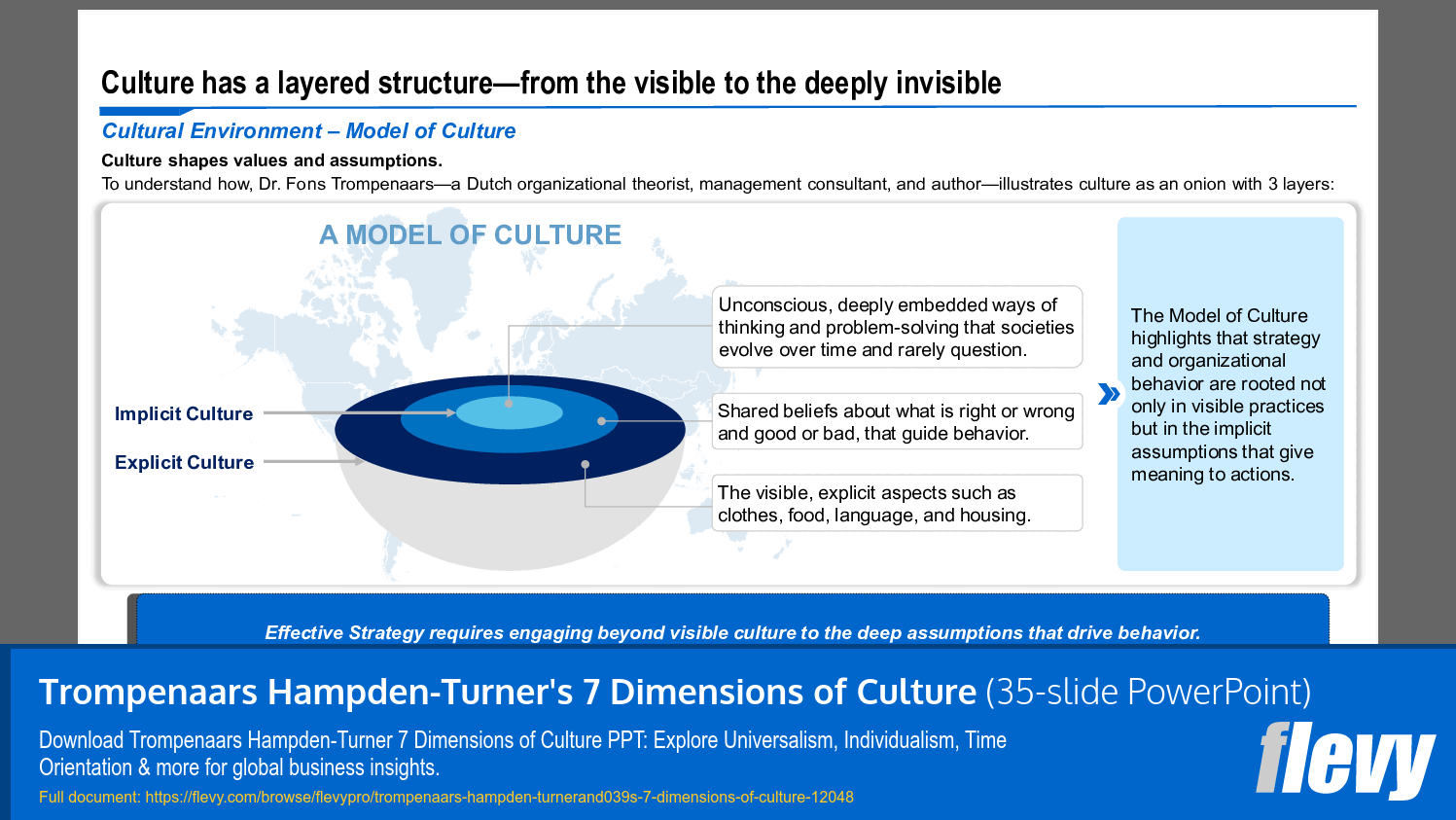 Culture has a layered structure—from the visible to the deeply invisible

Cultural Environment – Model of Culture

Culture shapes values and assumptions.

To understand how, Dr. Fons Trompenaars—a Dutch organizational theorist, management consultant, and author—illustrates culture as an onion with 3 layers:

A MODEL OF CULTURE

Implicit Culture

Explicit Culture

Unconscious, deeply embedded ways of thinking and problem-solving that societies evolve over time and rarely question.

Shared beliefs about what is right or wrong and good or bad, that guide behavior.

The visible, explicit aspects such as clothes, food, language, and housing.

The Model of Culture highlights that strategy and organizational behavior are rooted not only in visible practices but in the implicit assumptions that give meaning to actions.

Effective Strategy requires engaging beyond visible culture to the deep assumptions that drive behavior.

Trompenaars Hampden-Turner's 7 Dimensions of Culture (35-slide PowerPoint)

Download Trompenaars Hampden-Turner 7 Dimensions of Culture PPT: Explore Universalism, Individualism, Time Orientation & more for global business insights.

Full document: https://flevy.com/browse/flevypro/trompenaars-hampden-turnerand039s-7-dimensions-of-culture-12048

flevy